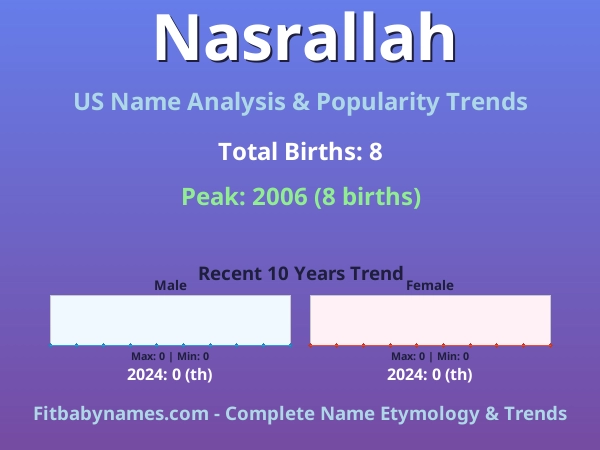 Nasrallah

US Name Analysis & Popularity Trends

Total Births: 8

Peak: 2006 (8 births)

Recent 10 Years Trend

Male

Max: 0 | Min: 0

2024: 0 (th)

Female

Max: 0 | Min: 0

2024: 0 (th)

Fitbabynames.com - Complete Name Etymology & Trends